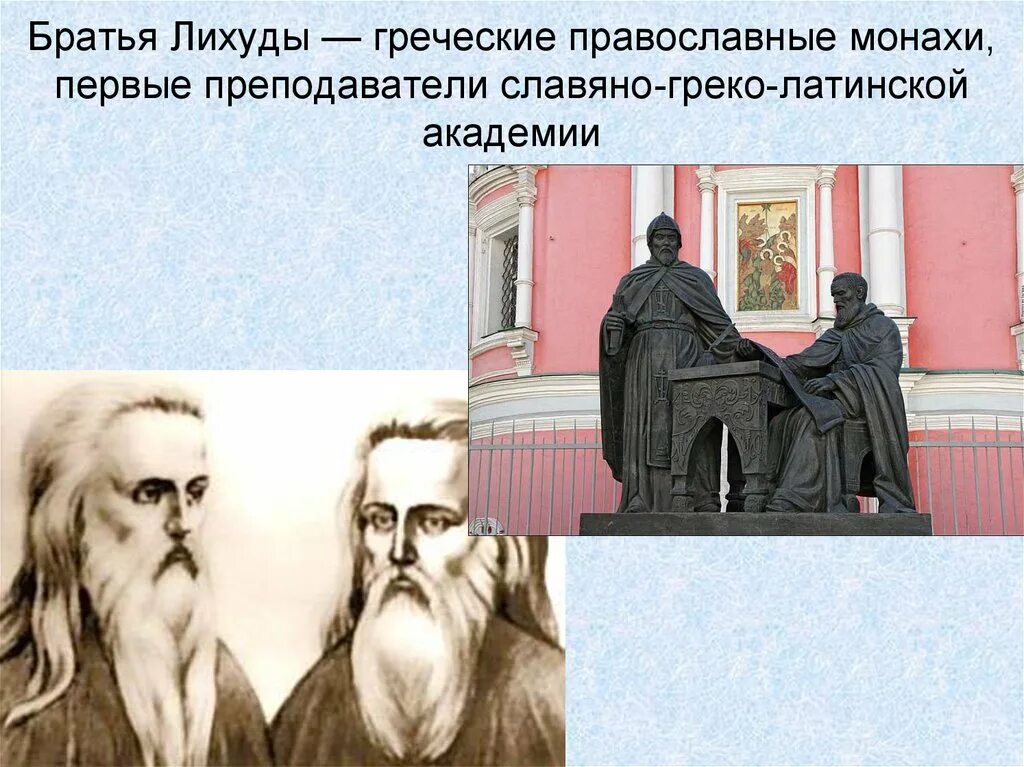 Братья Лихуды — греческие православные монахи, первые преподаватели славяно-греко-латинской академии